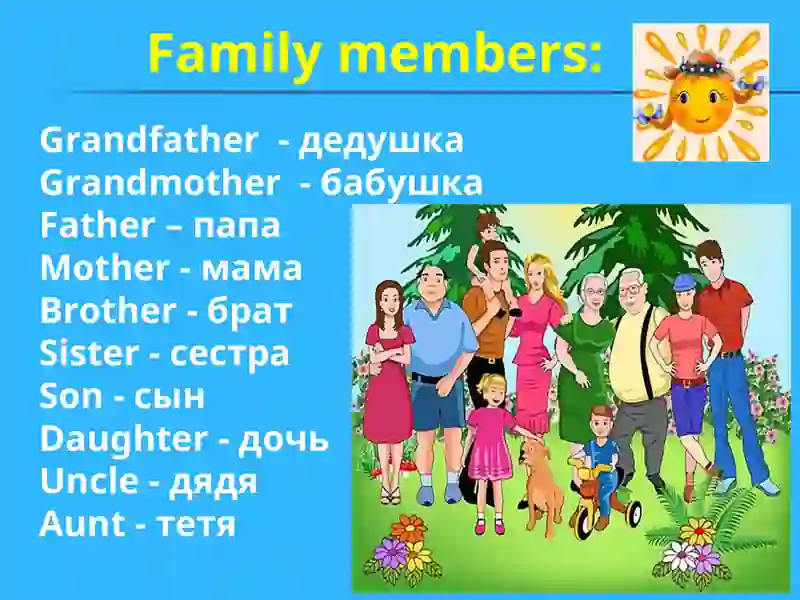 Family members:

Grandfather - дедушка
Grandmother - бабушка
Father – папа
Mother - мама
Brother - брат
Sister - сестра
Son - сын
Daughter - дочь
Uncle - дядя
Aunt - тетя